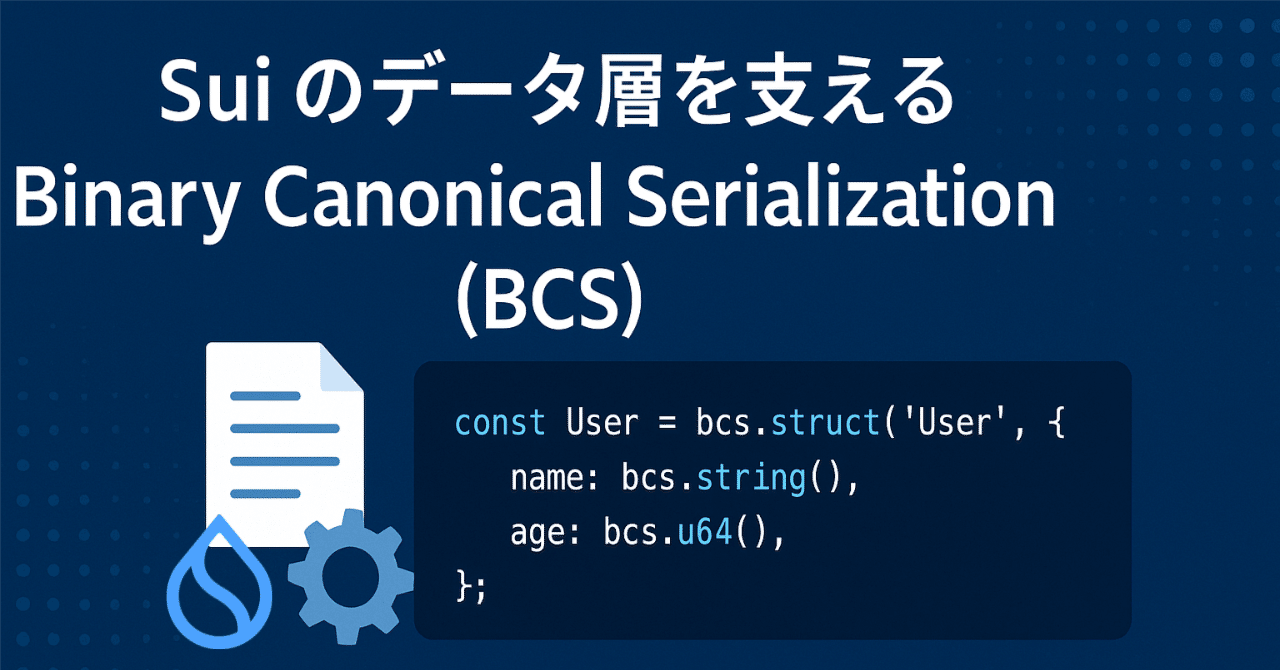 Sui のデータ層を支える
Binary Canonical Serialization
(BCS)

const User = bcs.struct('User', {
name: bcs.string(),
age: bcs.u64(),
};